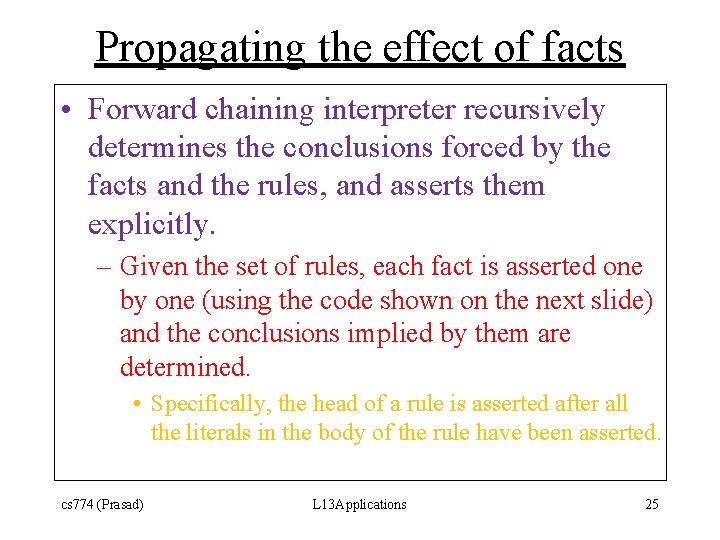 Propagating the effect of facts

• Forward chaining interpreter recursively determines the conclusions forced by the facts and the rules, and asserts them explicitly.

– Given the set of rules, each fact is asserted one by one (using the code shown on the next slide) and the conclusions implied by them are determined.

• Specifically, the head of a rule is asserted after all the literals in the body of the rule have been asserted.

cs774 (Prasad)

L13Applications

25